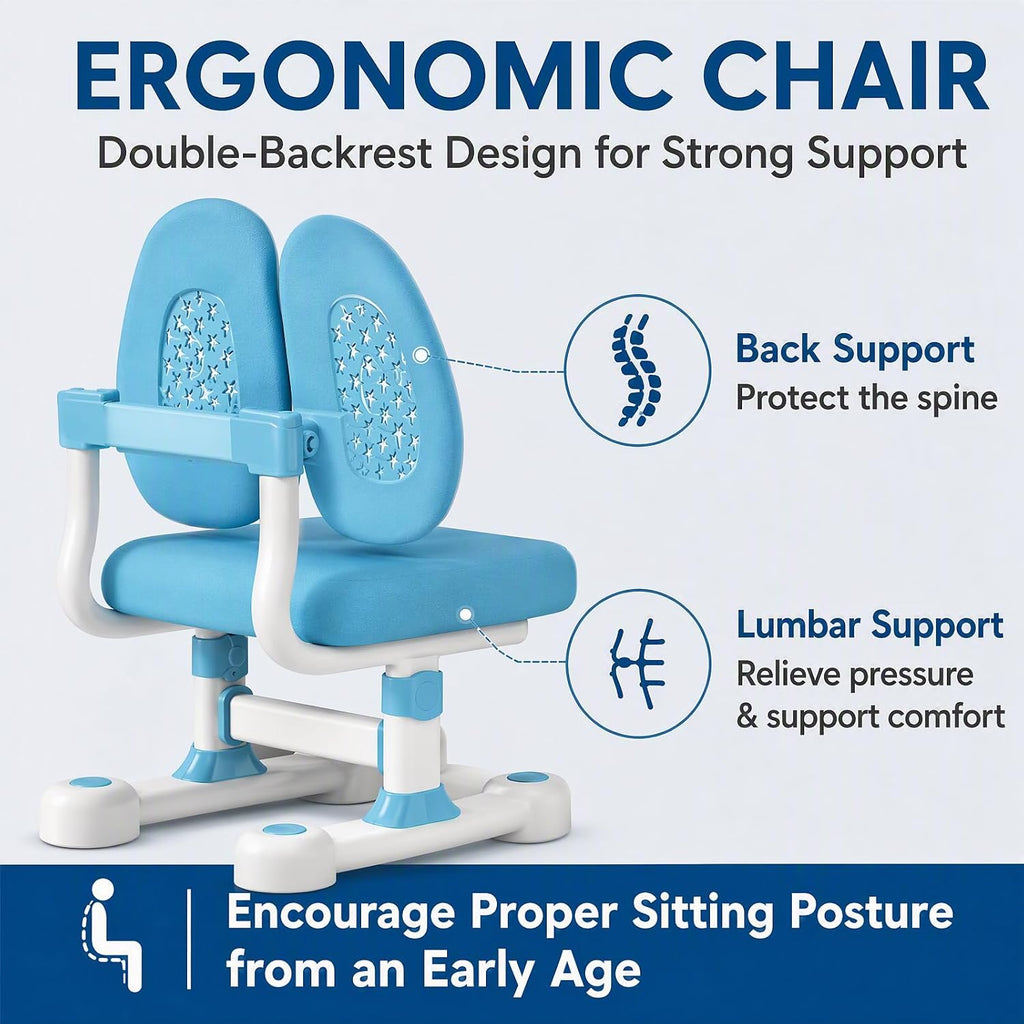 ERGONOMIC CHAIR
Double-Backrest Design for Strong Support

Back Support
Protect the spine

Lumbar Support
Relieve pressure & support comfort

Encourage Proper Sitting Posture from an Early Age